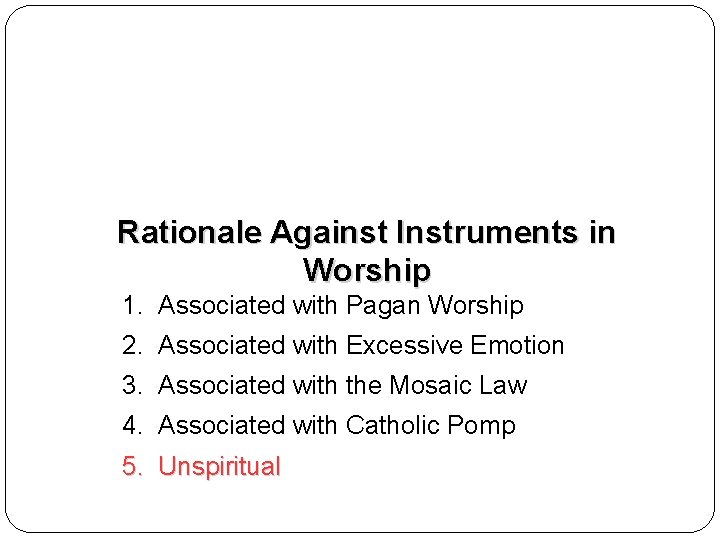 Rationale Against Instruments in Worship

1. Associated with Pagan Worship
2. Associated with Excessive Emotion
3. Associated with the Mosaic Law
4. Associated with Catholic Pomp
5. Unspiritual